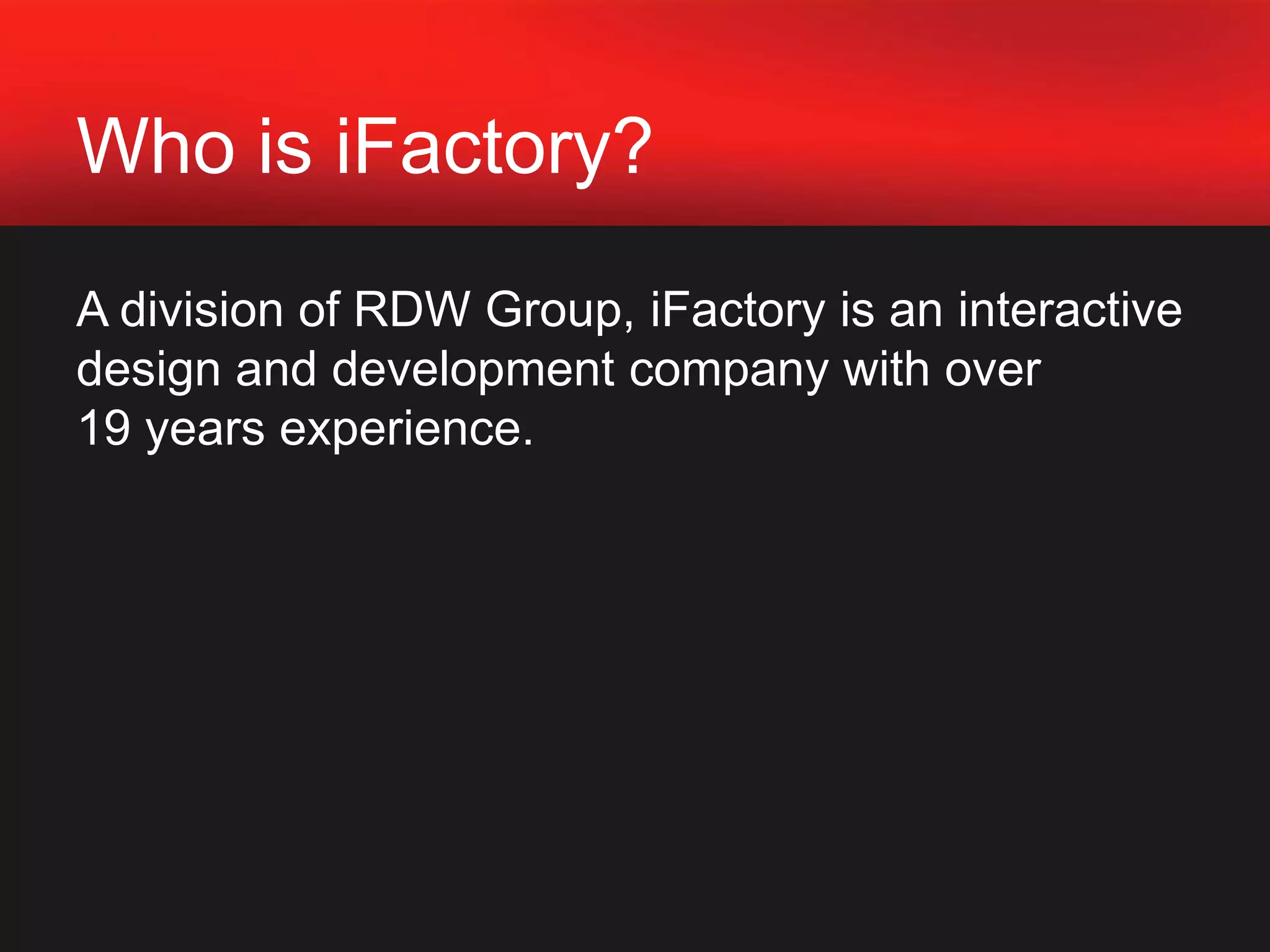 Who is iFactory?

A division of RDW Group, iFactory is an interactive design and development company with over 19 years experience.